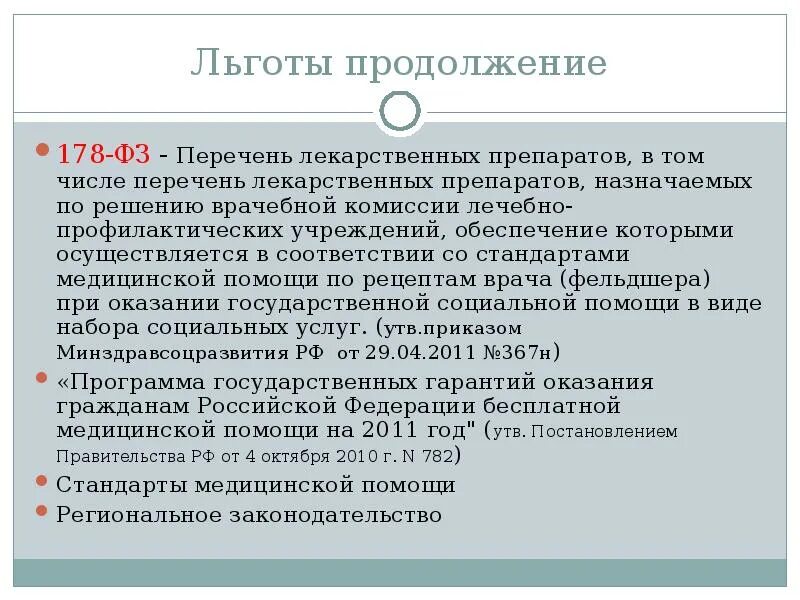 Льготы продолжение

178-ФЗ - Перечень лекарственных препаратов, в том числе перечень лекарственных препаратов, назначаемых по решению врачебной комиссии лечебно-профилактических учреждений, обеспечение которыми осуществляется в соответствии со стандартами медицинской помощи по рецептам врача (фельдшера) при оказании государственной социальной помощи в виде набора социальных услуг. (утв.приказом Минздравсоцразвития РФ от 29.04.2011 №367н)

«Программа государственных гарантий оказания гражданам Российской Федерации бесплатной медицинской помощи на 2011 год" (утв. Постановлением Правительства РФ от 4 октября 2010 г. N 782)

Стандарты медицинской помощи

Региональное законодательство